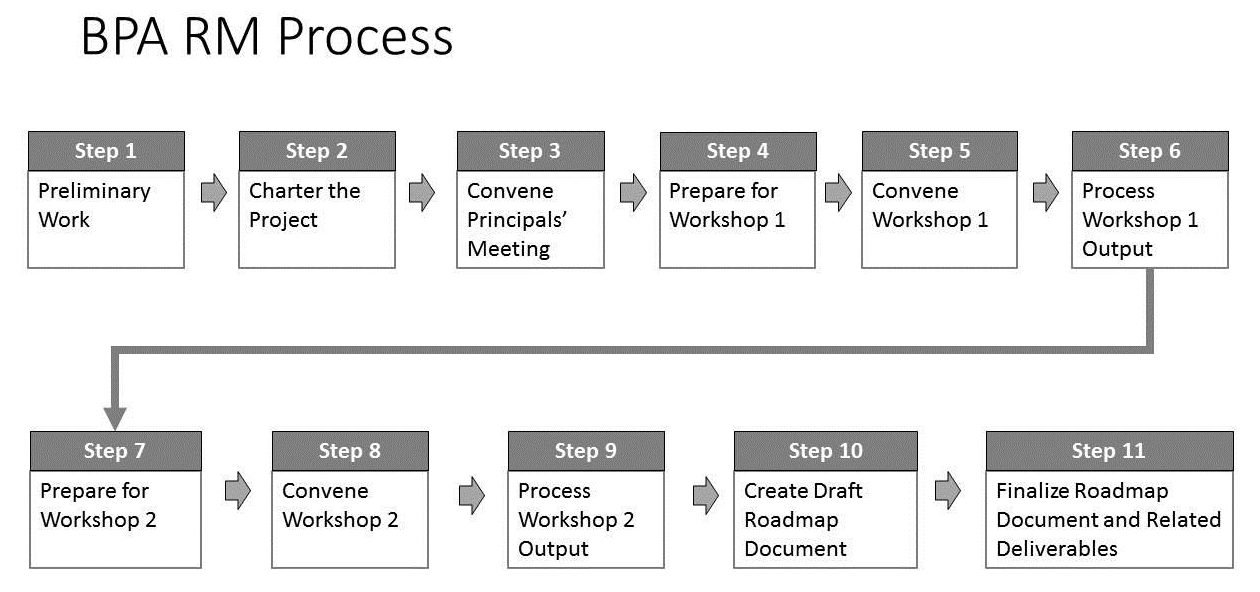 BPA RM Process

Step 1
Preliminary Work

Step 2
Charter the Project

Step 3
Convene Principals' Meeting

Step 4
Prepare for Workshop 1

Step 5
Convene Workshop 1

Step 6
Process Workshop 1 Output

Step 7
Prepare for Workshop 2

Step 8
Convene Workshop 2

Step 9
Process Workshop 2 Output

Step 10
Create Draft Roadmap Document

Step 11
Finalize Roadmap Document and Related Deliverables